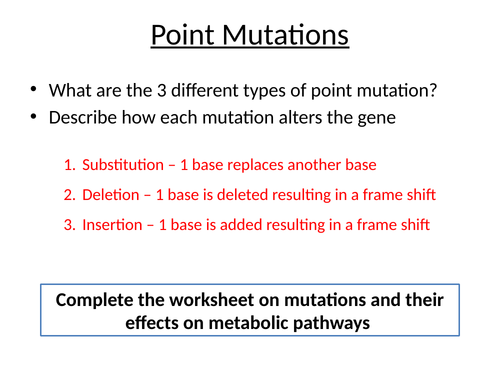 Point Mutations

• What are the 3 different types of point mutation?
• Describe how each mutation alters the gene

1. Substitution – 1 base replaces another base
2. Deletion – 1 base is deleted resulting in a frame shift
3. Insertion – 1 base is added resulting in a frame shift

Complete the worksheet on mutations and their effects on metabolic pathways